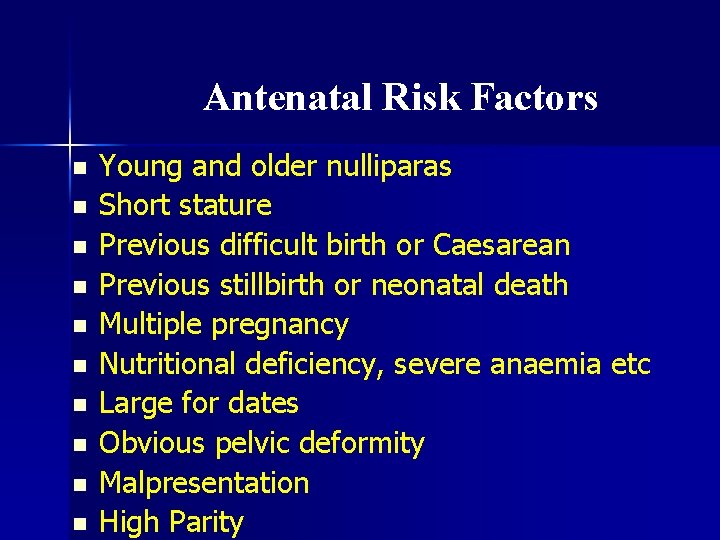 Antenatal Risk Factors

- Young and older nulliparas
- Short stature
- Previous difficult birth or Caesarean
- Previous stillbirth or neonatal death
- Multiple pregnancy
- Nutritional deficiency, severe anaemia etc
- Large for dates
- Obvious pelvic deformity
- Malpresentation
- High Parity